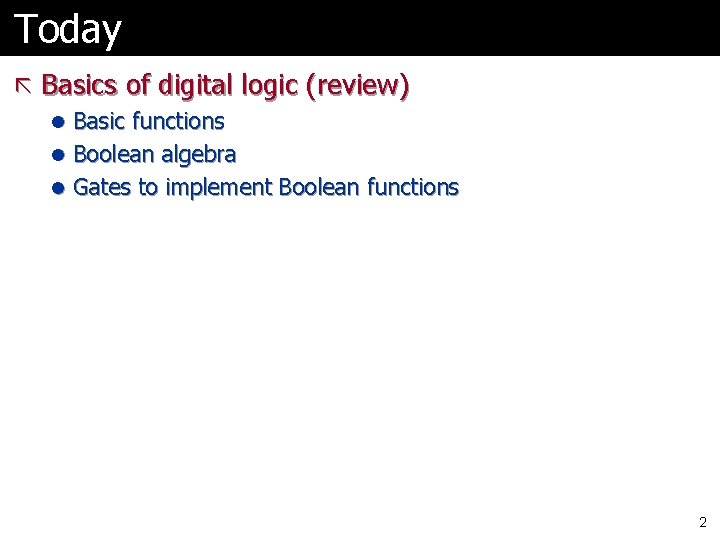 Today

Basics of digital logic (review)

- Basic functions
- Boolean algebra
- Gates to implement Boolean functions

2